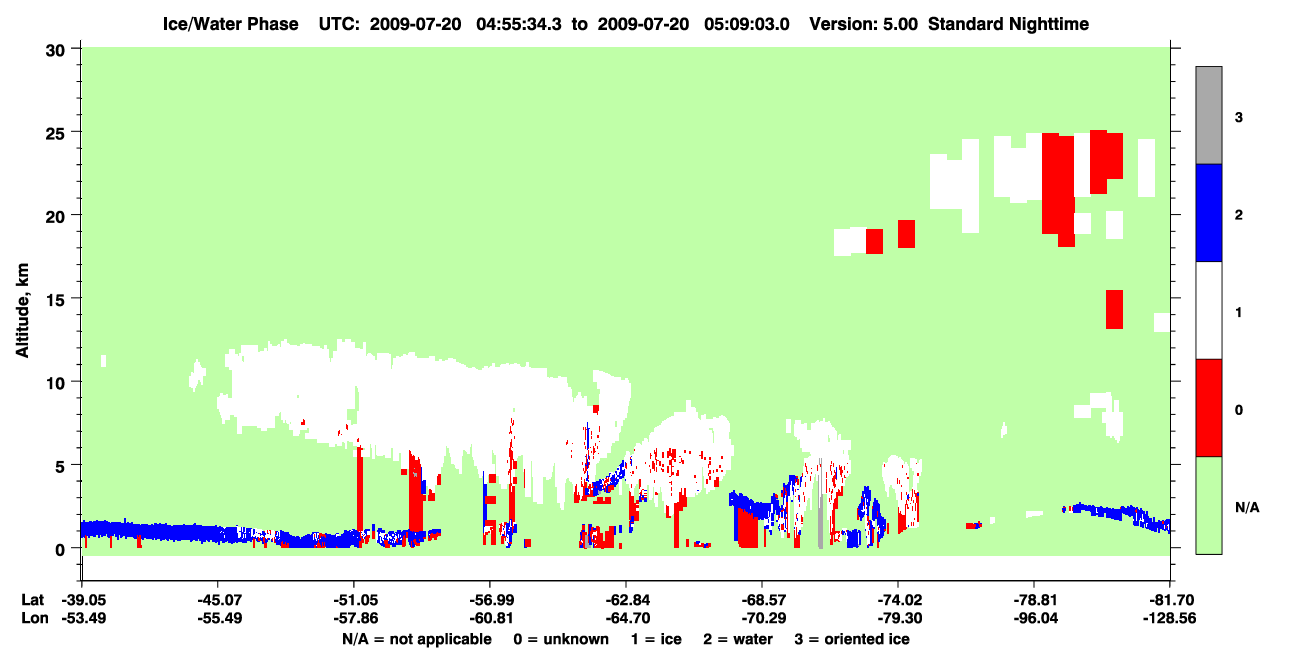 Ice/Water Phase UTC: 2009-07-20 04:55:34.3 to 2009-07-20 05:09:03.0 Version: 5.00 Standard Nighttime

Altitude, km

30
25
20
15
10
5
0

3
2
1
0
N/A

Lat -39.05 -45.07 -51.05 -56.99 -62.84 -68.57 -74.02 -78.81 -81.70
Lon -53.49 -55.49 -57.86 -60.81 -64.70 -70.29 -79.30 -96.04 -128.56

N/A = not applicable 0 = unknown 1 = ice 2 = water 3 = oriented ice